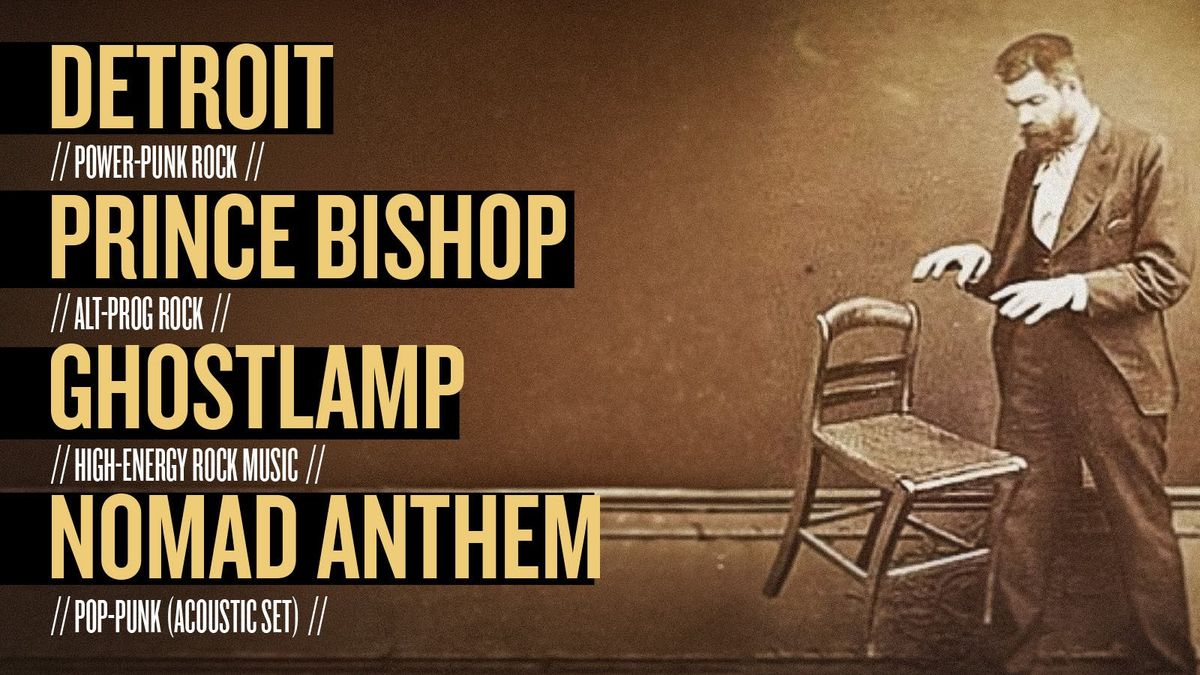 DETROIT
// POWER-PUNK ROCK //
PRINCE BISHOP
// ALT-PROG ROCK //
GHOSTLAMP
// HIGH-ENERGY ROCK MUSIC //
NOMAD ANTHEM
// POP-PUNK (ACOUSTIC SET) //